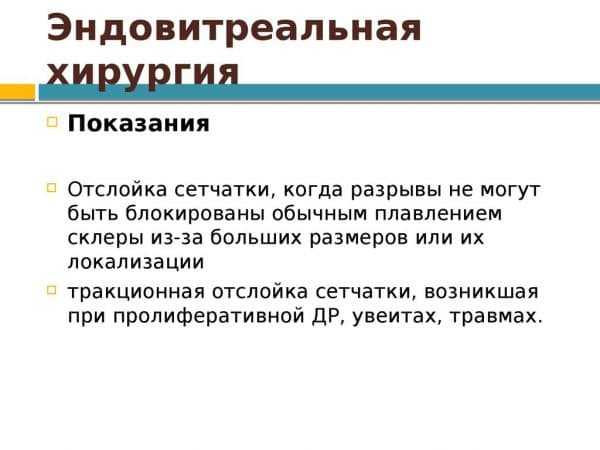 Эндовитреальная хирургия

Показания

Отслойка сетчатки, когда разрывы не могут быть блокированы обычным плавлением склеры из-за больших размеров или их локализации

тракционная отслойка сетчатки, возникшая при пролиферативной ДР, увеитах, травмах.